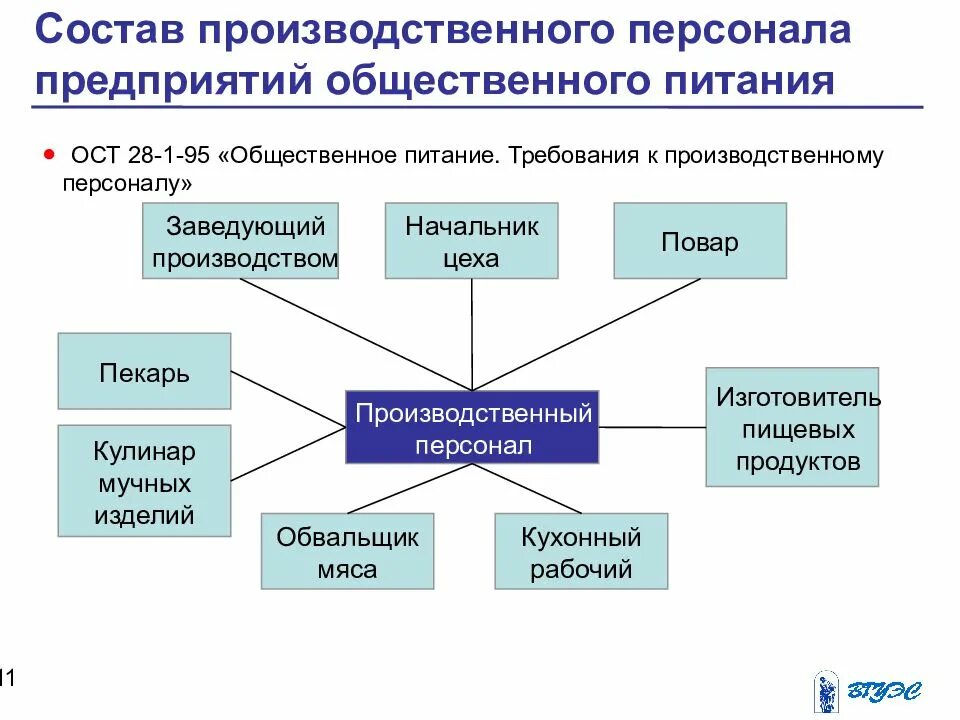 Состав производственного персонала предприятий общественного питания

• ОСТ 28-1-95 «Общественное питание. Требования к производственному персоналу»

Заведующий производством

Начальник цеха

Повар

Пекарь

Производственный персонал

Изготовитель пищевых продуктов

Кулинар мучных изделий

Обвальщик мяса

Кухонный рабочий

11

ВГУЭС